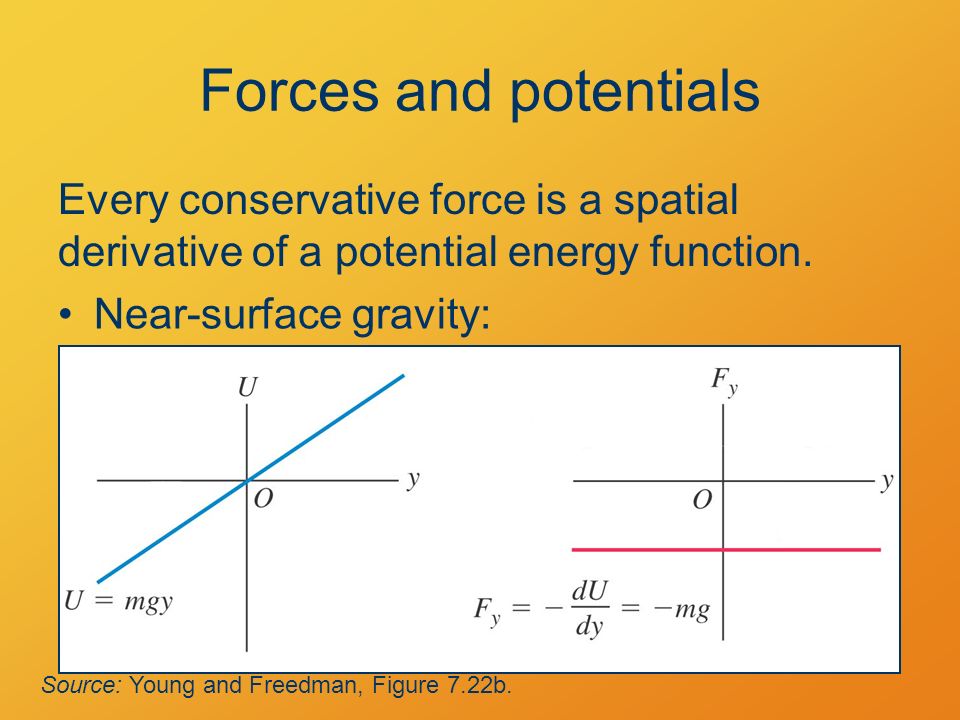 Forces and potentials

Every conservative force is a spatial derivative of a potential energy function.

• Near-surface gravity:

$U$

$y$

$O$

$U = mgy$

$F_y$

$y$

$O$

$F_y = -\frac{dU}{dy} = -mg$

Source: Young and Freedman, Figure 7.22b.